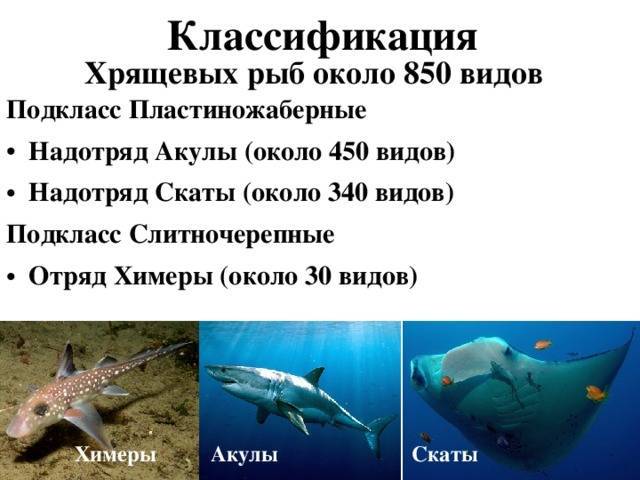 Классификация
Хрящевых рыб около 850 видов

Подкласс Пластиножаберные

• Надотряд Акулы (около 450 видов)

• Надотряд Скаты (около 340 видов)

Подкласс Слитночерепные

• Отряд Химеры (около 30 видов)

Химеры

Акулы

Скаты